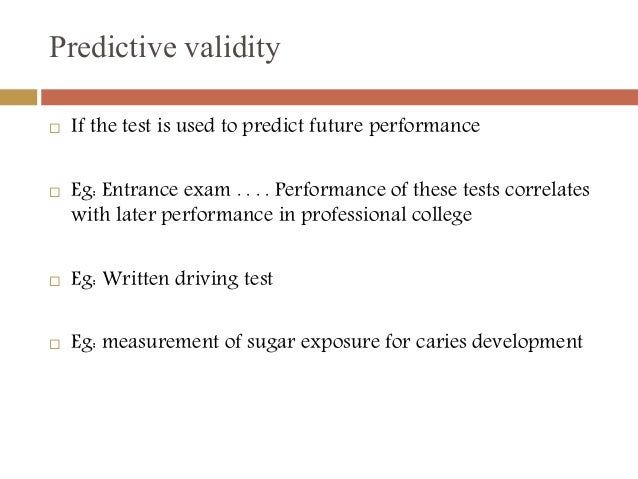 Predictive validity

□ If the test is used to predict future performance

□ Eg: Entrance exam . . . . Performance of these tests correlates with later performance in professional college

□ Eg: Written driving test

□ Eg: measurement of sugar exposure for caries development